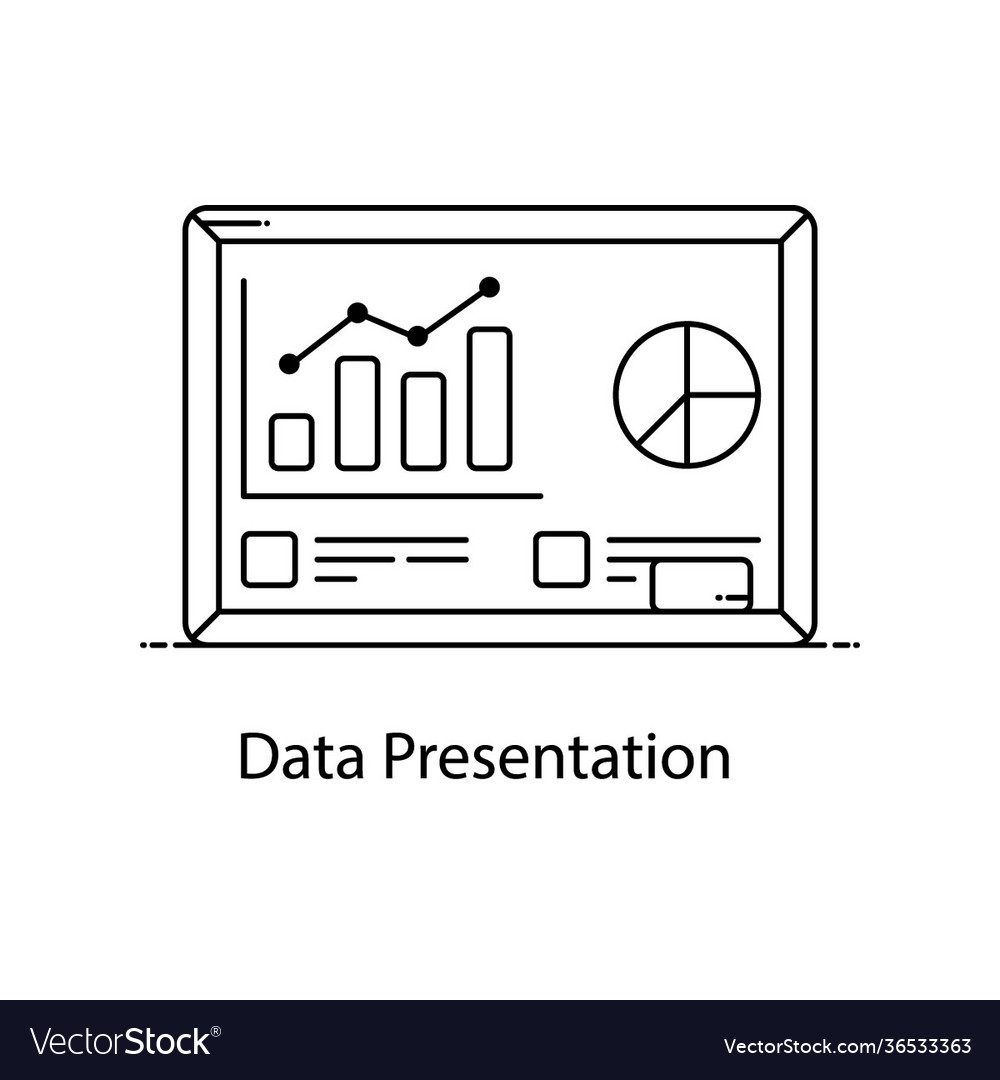 Data Presentation

VectorStock®

VectorStock.com/36533363